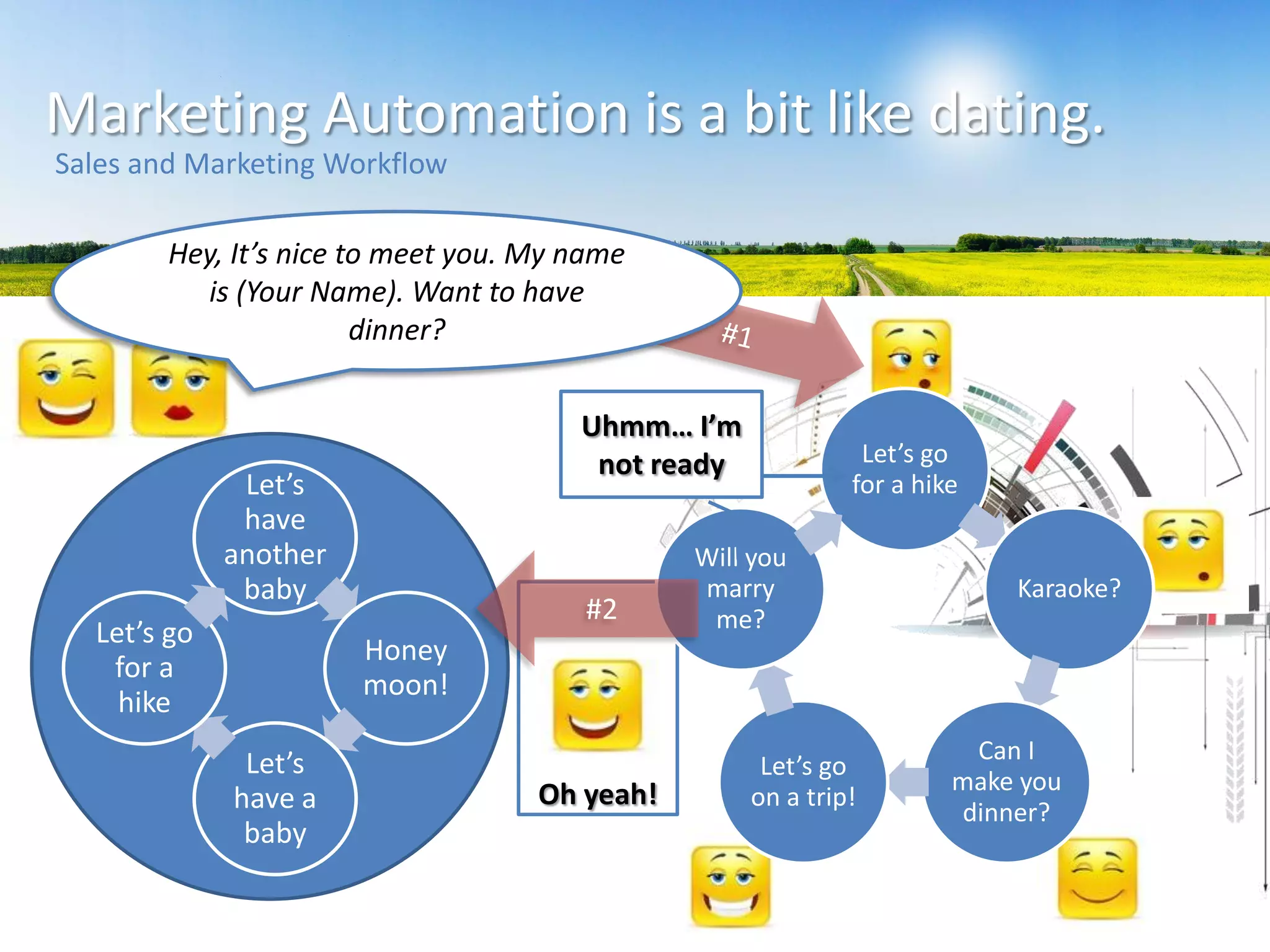 Marketing Automation is a bit like dating.
Sales and Marketing Workflow

Hey, It's nice to meet you. My name is (Your Name). Want to have dinner?

#1

Uhmm… I'm not ready

Let's go for a hike

Karaoke?

Can I make you dinner?

Let's go on a trip!

Will you marry me?

#2

Oh yeah!

Let's have another baby

Honey moon!

Let's have a baby

Let's go for a hike